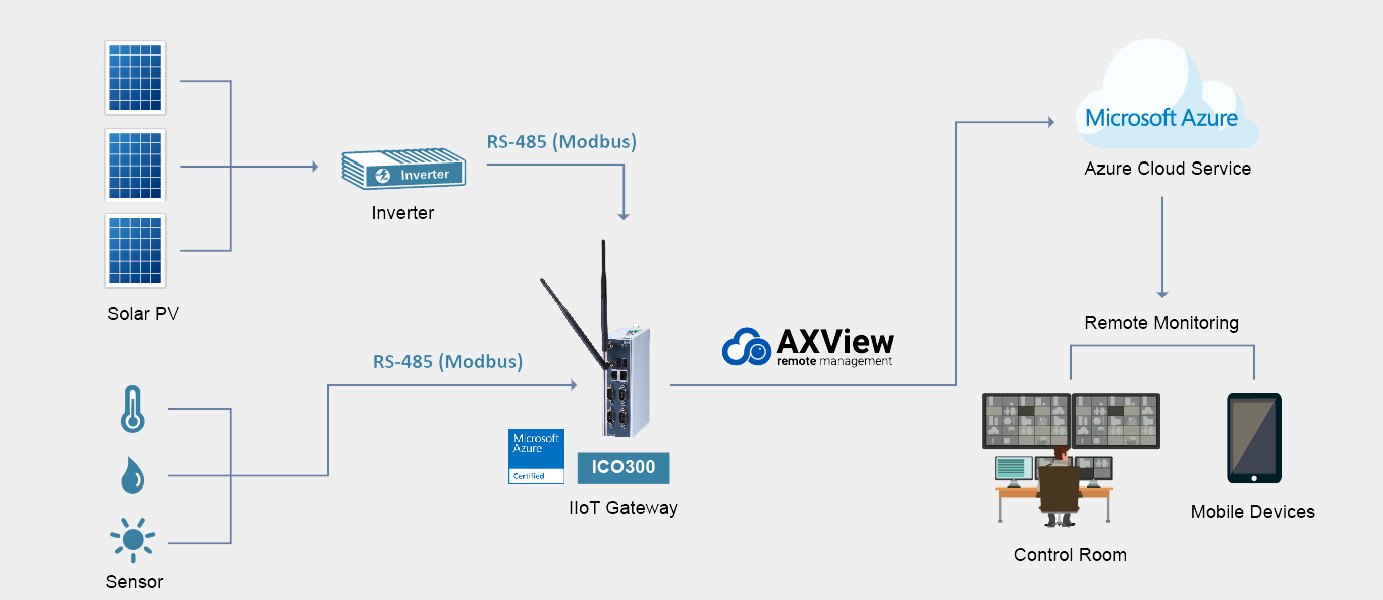 Solar PV

Inverter

Inverter

RS-485 (Modbus)

RS-485 (Modbus)

Sensor

Microsoft Azure Certified

ICO300

IIoT Gateway

AXView remote management

Microsoft Azure

Azure Cloud Service

Remote Monitoring

Control Room

Mobile Devices